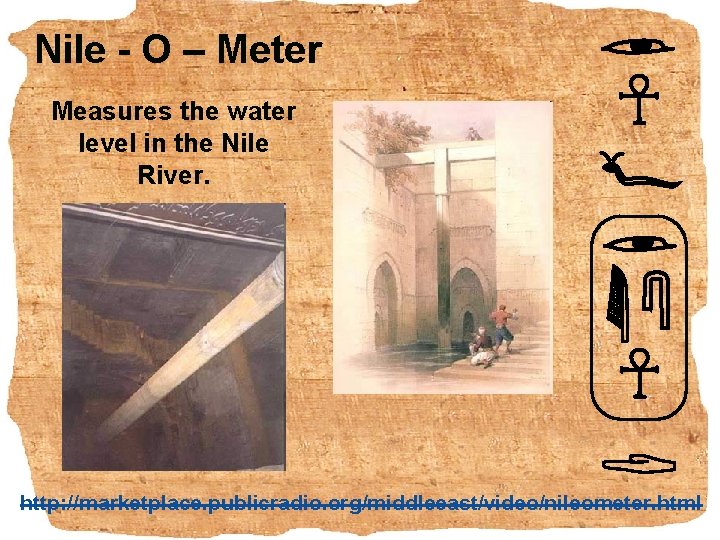 Nile - O – Meter

Measures the water level in the Nile River.

http://marketplace.publicradio.org/middleeast/video/nileometer.html